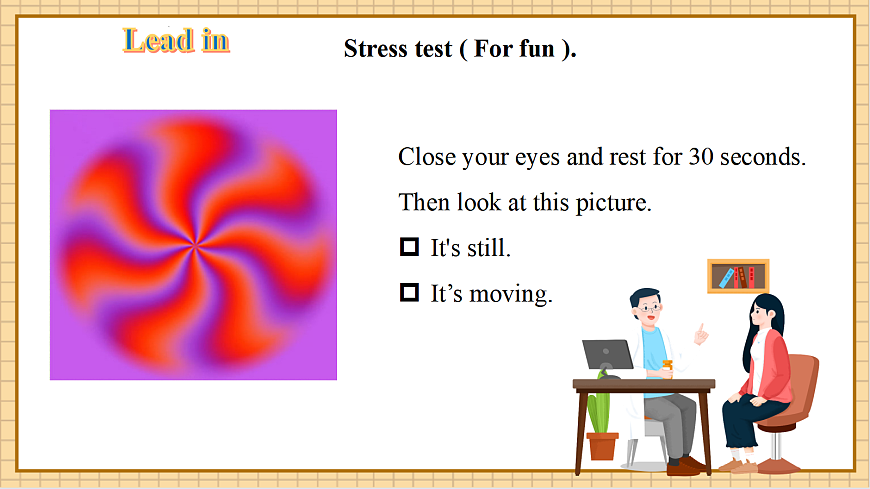 Lead in

Stress test ( For fun ).

Close your eyes and rest for 30 seconds.

Then look at this picture.

☐ It's still.

☐ It’s moving.